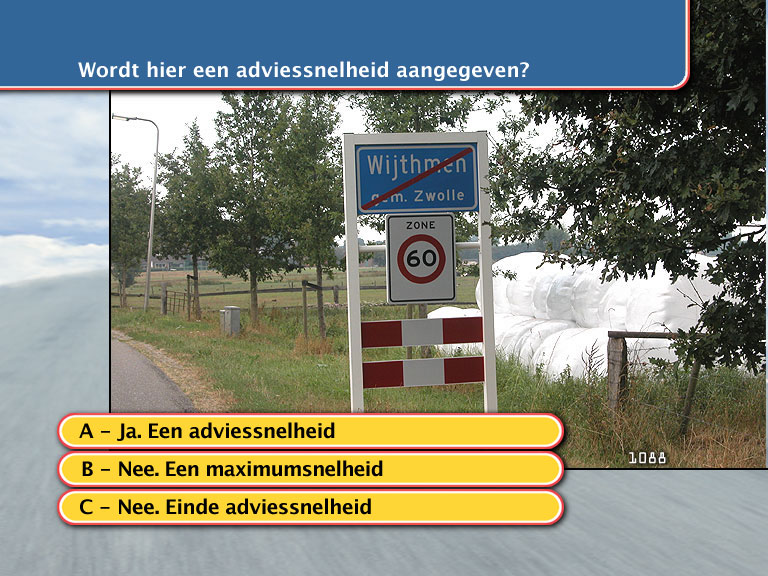 Wordt hier een adviessnelheid aangegeven?

Wijthmen
gem. Zwolle

ZONE
60

1088

A – Ja. Een adviessnelheid

B – Nee. Een maximumsnelheid

C – Nee. Einde adviessnelheid